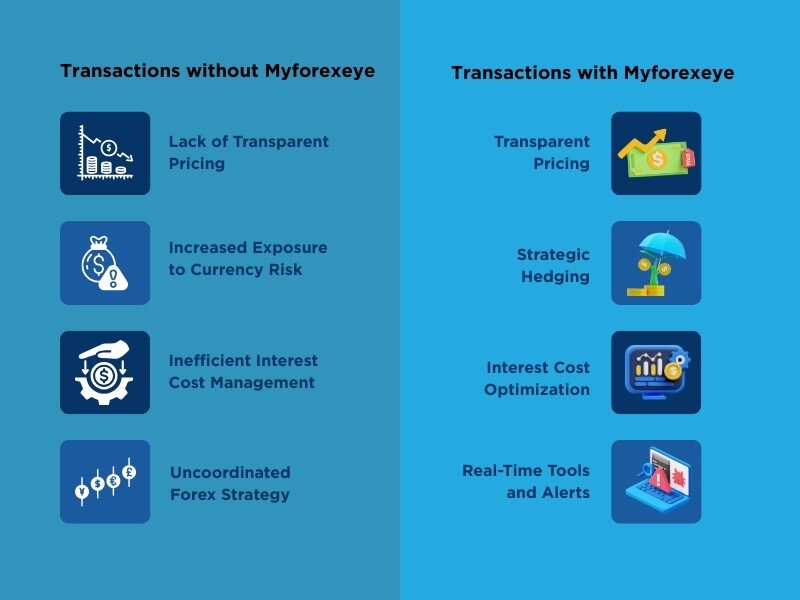 Transactions without Myforexeye

Lack of Transparent Pricing

Increased Exposure to Currency Risk

Inefficient Interest Cost Management

Uncoordinated Forex Strategy

Transactions with Myforexeye

Transparent Pricing

Strategic Hedging

Interest Cost Optimization

Real-Time Tools and Alerts